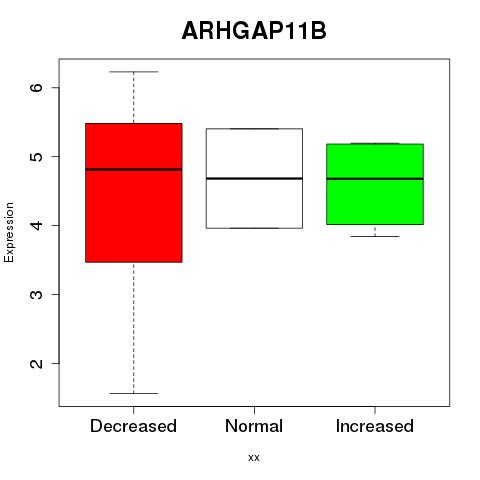 ARHGAP11B

Expression

6
5
4
3
2

Decreased
Normal
Increased

xx